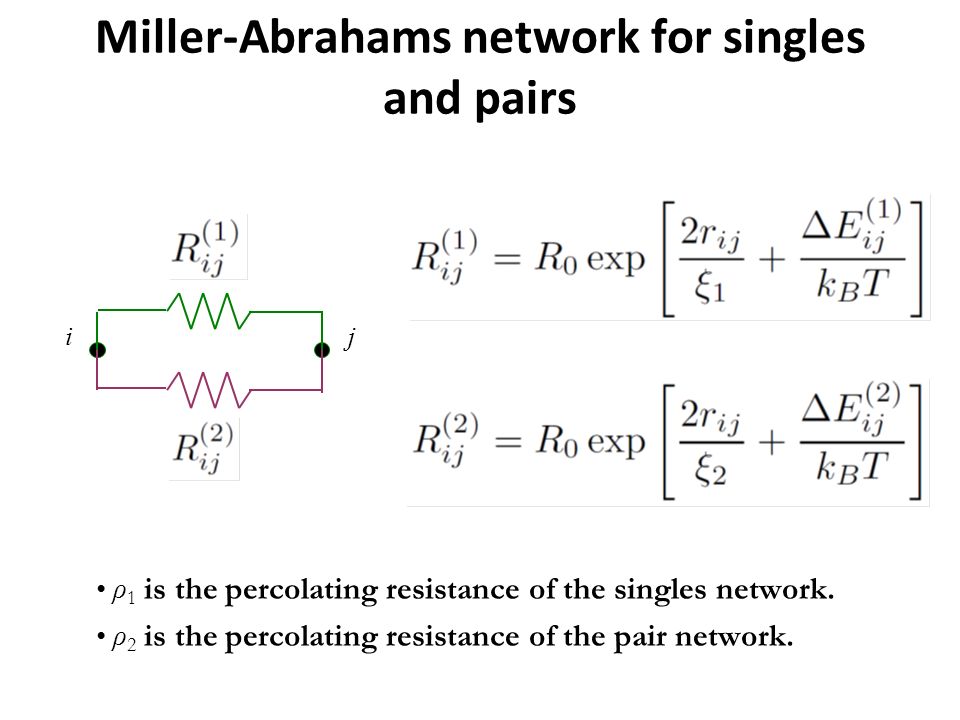 Miller-Abrahams network for singles and pairs

$R_{ij}^{(1)}$

$i$

$j$

$R_{ij}^{(2)}$

$R_{ij}^{(1)} = R_0 \exp\left[\frac{2r_{ij}}{\xi_1} + \frac{\Delta E_{ij}^{(1)}}{k_B T}\right]$

$R_{ij}^{(2)} = R_0 \exp\left[\frac{2r_{ij}}{\xi_2} + \frac{\Delta E_{ij}^{(2)}}{k_B T}\right]$

• $\rho_1$ is the percolating resistance of the singles network.

• $\rho_2$ is the percolating resistance of the pair network.